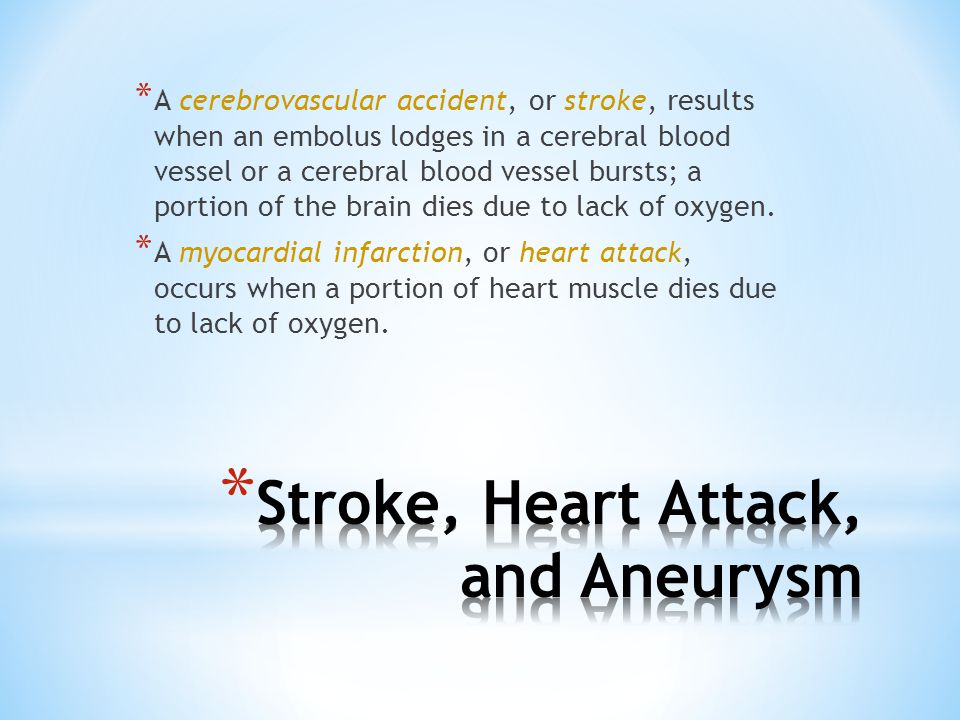 * A cerebrovascular accident, or stroke, results when an embolus lodges in a cerebral blood vessel or a cerebral blood vessel bursts; a portion of the brain dies due to lack of oxygen.

* A myocardial infarction, or heart attack, occurs when a portion of heart muscle dies due to lack of oxygen.

* Stroke, Heart Attack, and Aneurysm